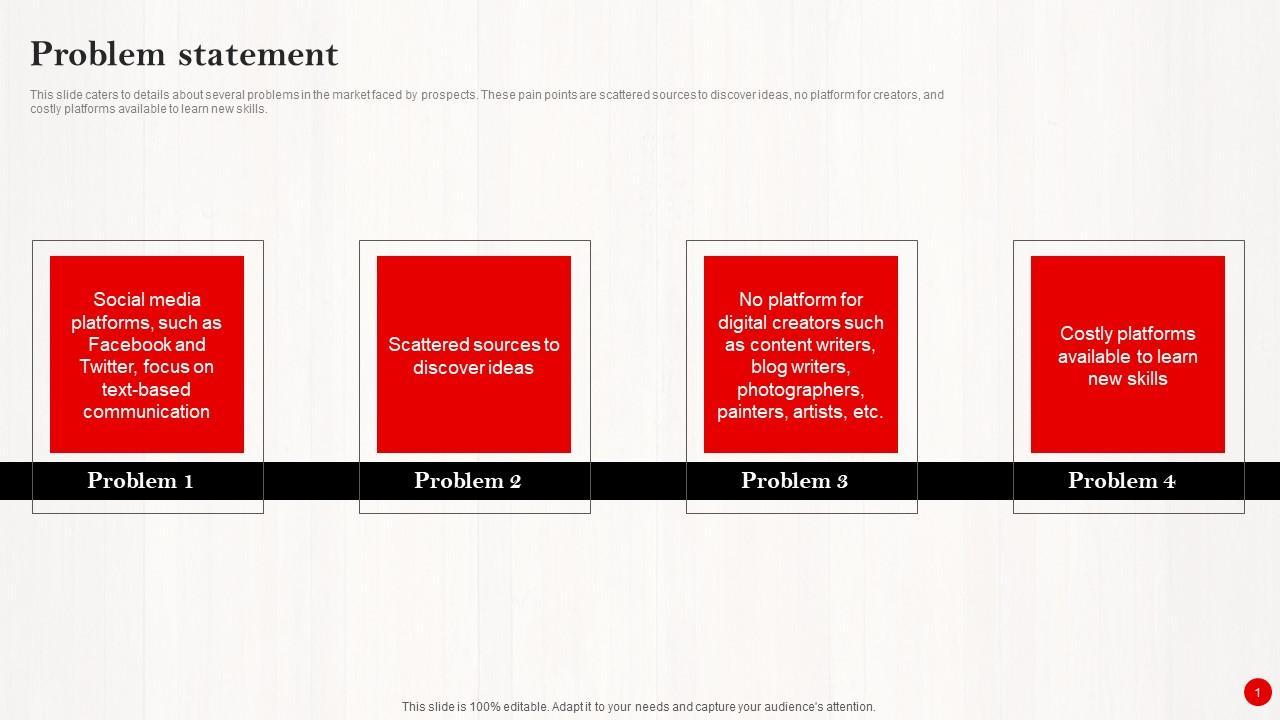 Problem statement

This slide caters to details about several problems in the market faced by prospects. These pain points are scattered sources to discover ideas, no platform for creators, and costly platforms available to learn new skills.

Social media platforms, such as Facebook and Twitter, focus on text-based communication

Problem 1

Scattered sources to discover ideas

Problem 2

No platform for digital creators such as content writers, blog writers, photographers, painters, artists, etc.

Problem 3

Costly platforms available to learn new skills

Problem 4

This slide is 100% editable. Adapt it to your needs and capture your audience's attention.

1